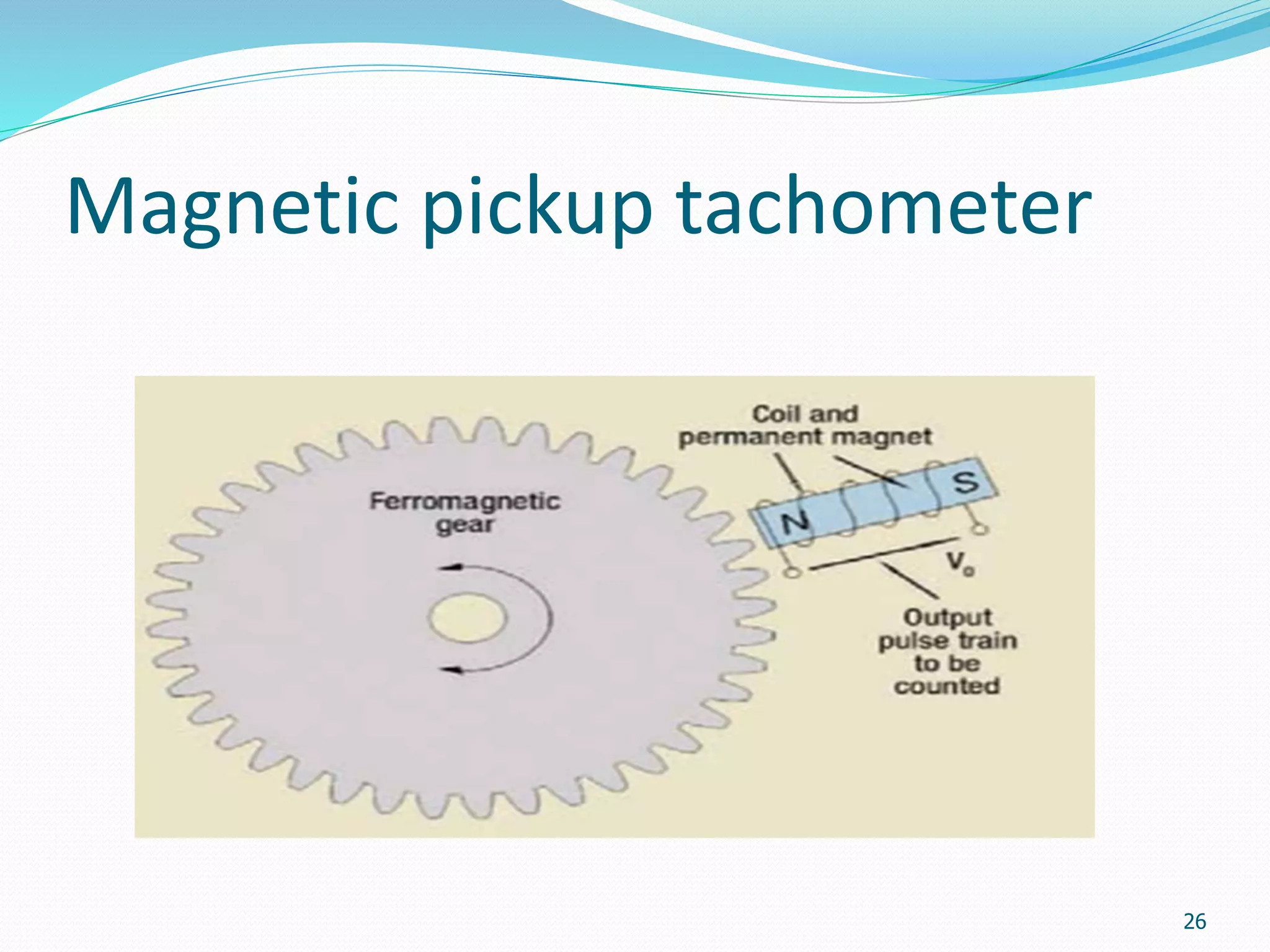 Magnetic pickup tachometer

Ferromagnetic gear

Coil and permanent magnet

N

S

$V_o$

Output pulse train to be counted

26